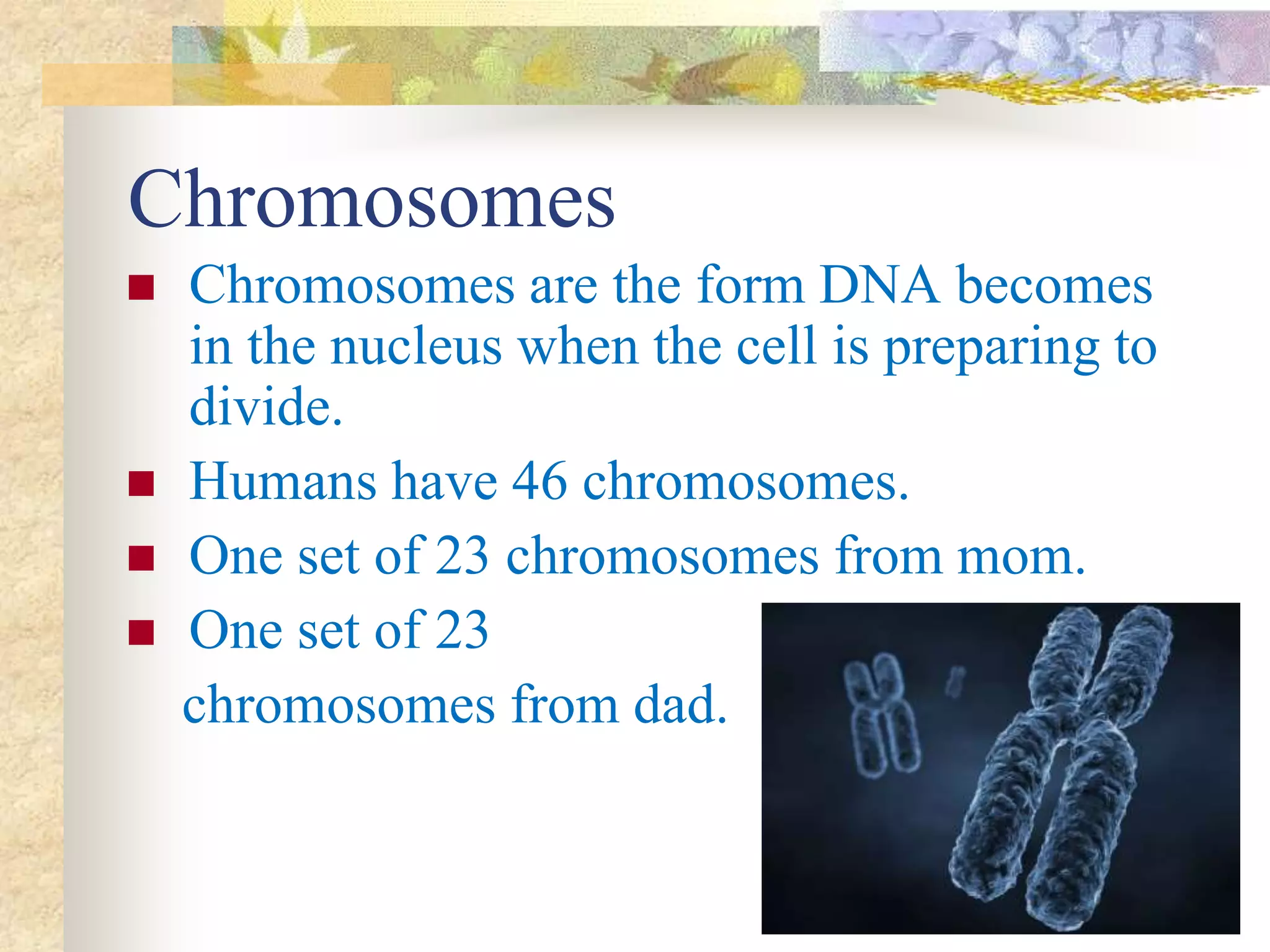 Chromosomes

- Chromosomes are the form DNA becomes in the nucleus when the cell is preparing to divide.
- Humans have 46 chromosomes.
- One set of 23 chromosomes from mom.
- One set of 23 chromosomes from dad.